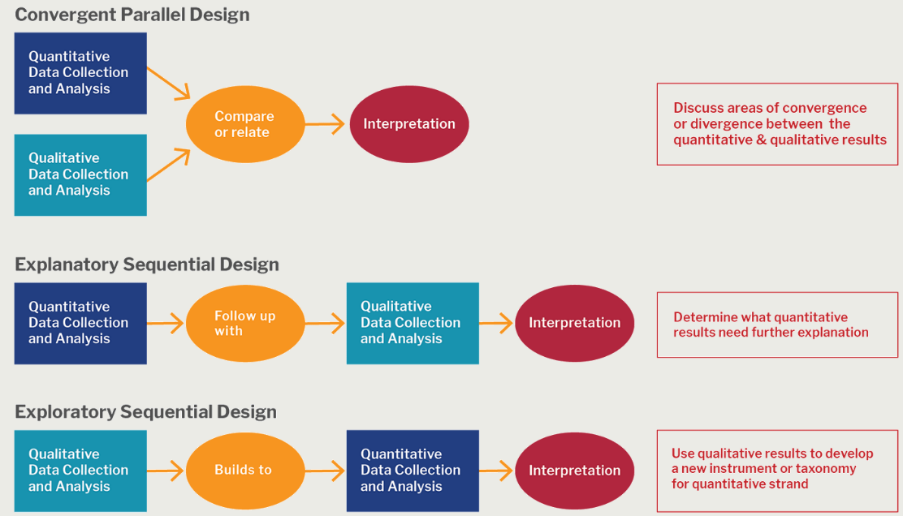 Convergent Parallel Design

Quantitative Data Collection and Analysis

Qualitative Data Collection and Analysis

Compare or relate

Interpretation

Discuss areas of convergence or divergence between the quantitative & qualitative results

Explanatory Sequential Design

Quantitative Data Collection and Analysis

Follow up with

Qualitative Data Collection and Analysis

Interpretation

Determine what quantitative results need further explanation

Exploratory Sequential Design

Qualitative Data Collection and Analysis

Builds to

Quantitative Data Collection and Analysis

Interpretation

Use qualitative results to develop a new instrument or taxonomy for quantitative strand